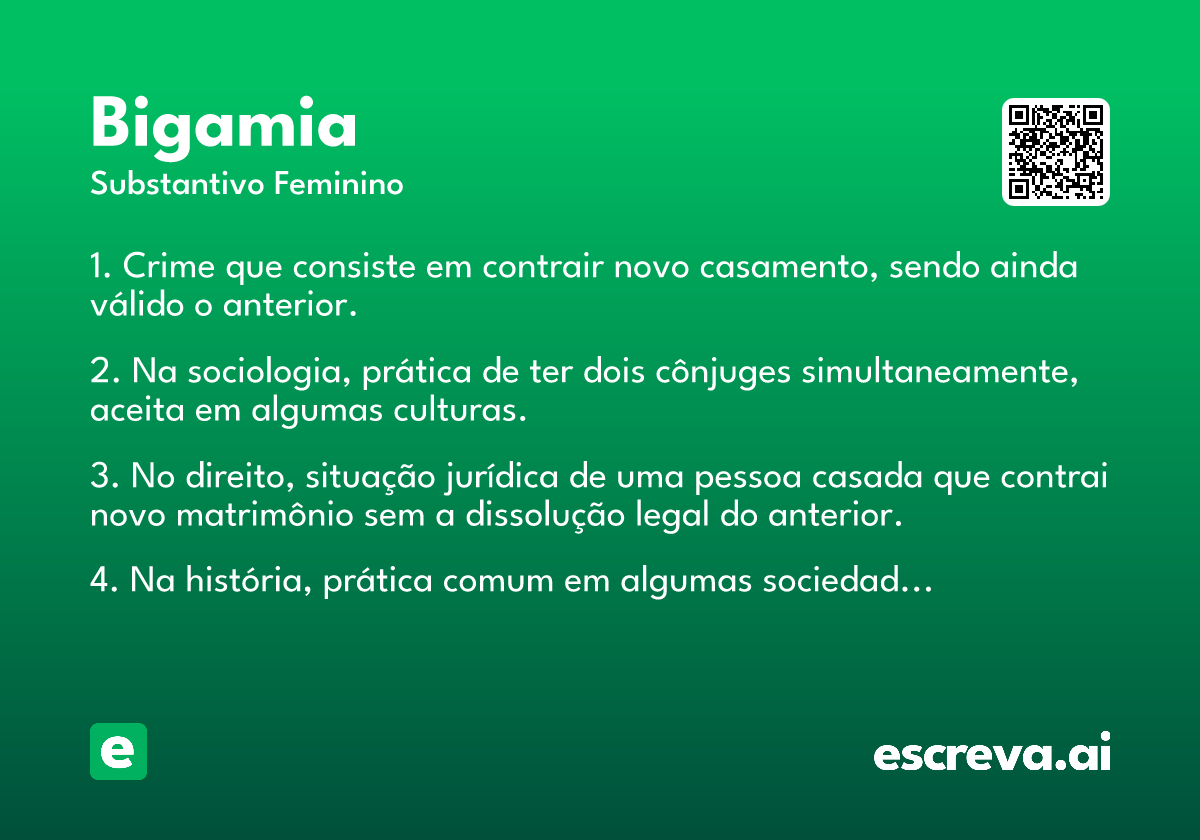 Bigamia
Substantivo Feminino

1. Crime que consiste em contrair novo casamento, sendo ainda válido o anterior.

2. Na sociologia, prática de ter dois cônjuges simultaneamente, aceita em algumas culturas.

3. No direito, situação jurídica de uma pessoa casada que contrai novo matrimônio sem a dissolução legal do anterior.

4. Na história, prática comum em algumas sociedad...

e

escreva.ai